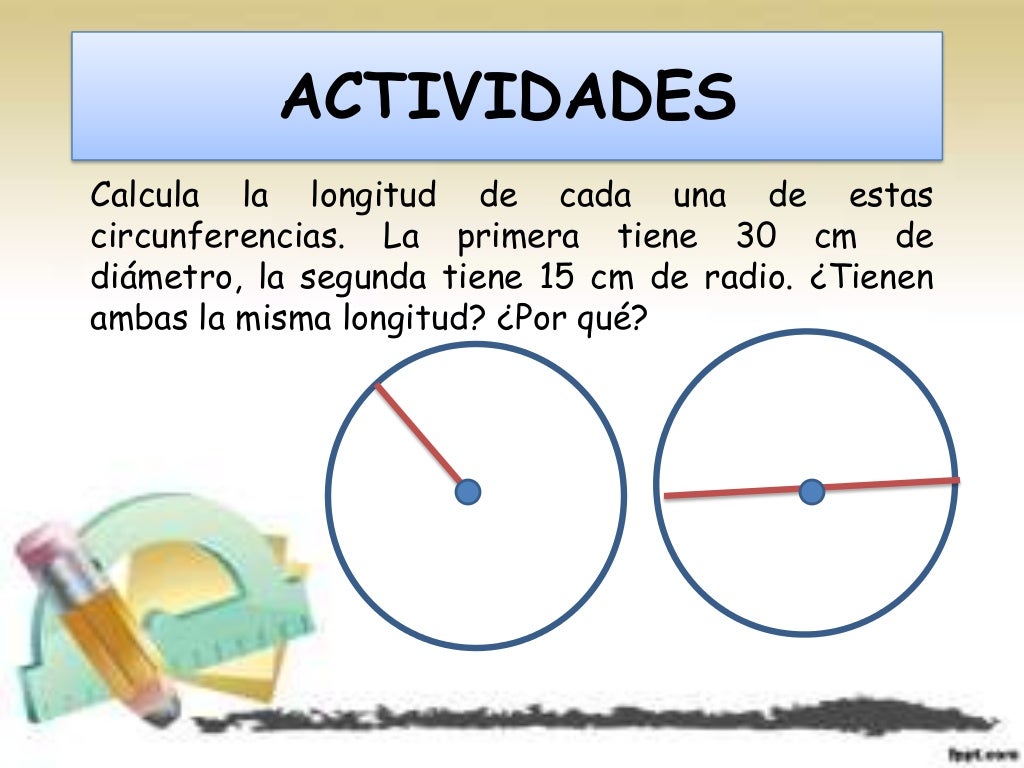 ACTIVIDADES

Calcula la longitud de cada una de estas circunferencias. La primera tiene 30 cm de diámetro, la segunda tiene 15 cm de radio. ¿Tienen ambas la misma longitud? ¿Por qué?

fppt.com